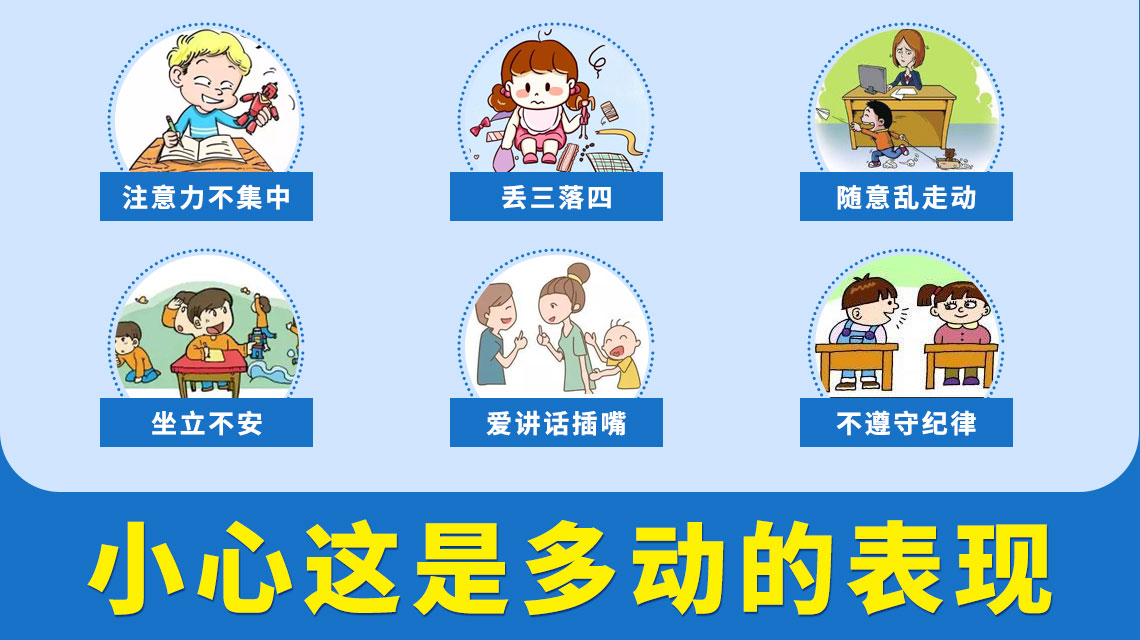 注意力不集中

丢三落四

随意乱走动

坐立不安

爱讲话插嘴

不遵守纪律

小心这是多动的表现